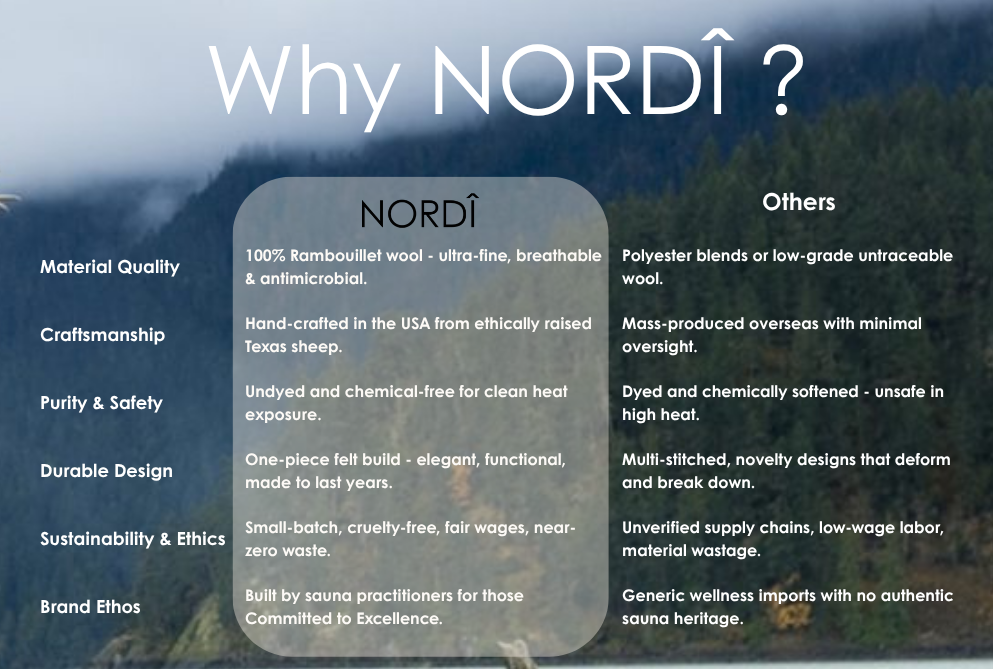 Why NORDÎ ?

|  | NORDÎ | Others |
|---|---|---|
| Material Quality | 100% Rambouillet wool - ultra-fine, breathable & antimicrobial. | Polyester blends or low-grade untraceable wool. |
| Craftsmanship | Hand-crafted in the USA from ethically raised Texas sheep. | Mass-produced overseas with minimal oversight. |
| Purity & Safety | Undyed and chemical-free for clean heat exposure. | Dyed and chemically softened - unsafe in high heat. |
| Durable Design | One-piece felt build - elegant, functional, made to last years. | Multi-stitched, novelty designs that deform and break down. |
| Sustainability & Ethics | Small-batch, cruelty-free, fair wages, near-zero waste. | Unverified supply chains, low-wage labor, material wastage. |
| Brand Ethos | Built by sauna practitioners for those Committed to Excellence. | Generic wellness imports with no authentic sauna heritage. |